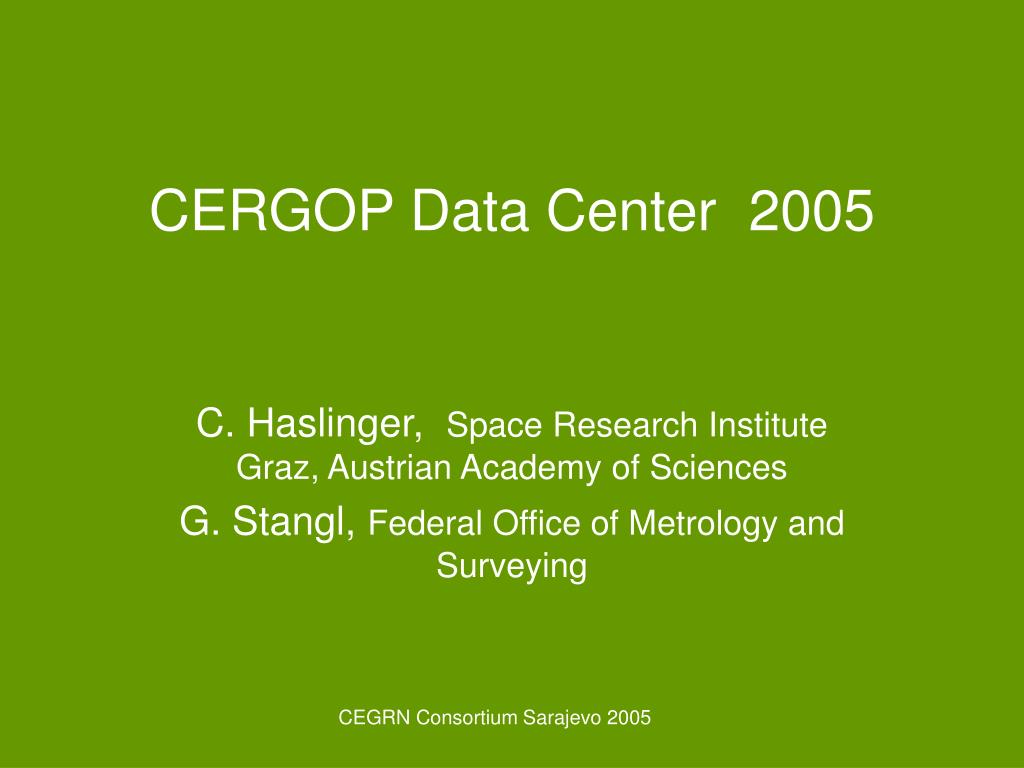 CERGOP Data Center 2005

C. Haslinger, Space Research Institute Graz, Austrian Academy of Sciences

G. Stangl, Federal Office of Metrology and Surveying

CEGRN Consortium Sarajevo 2005